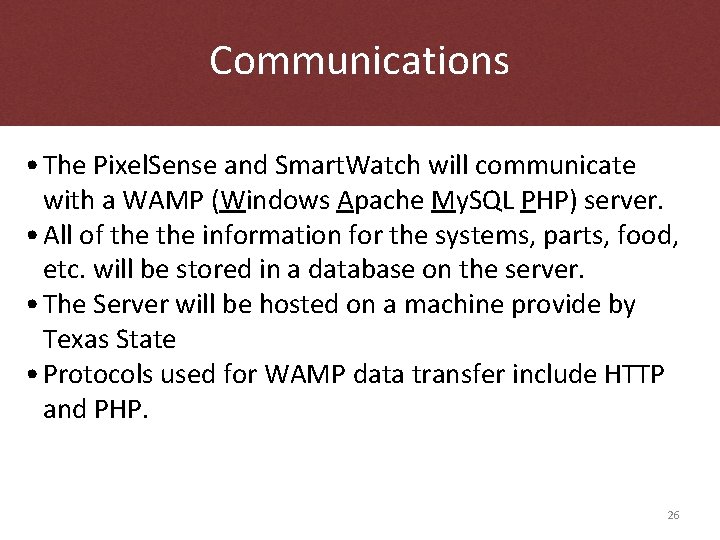 Communications

• The PixelSense and SmartWatch will communicate with a WAMP (Windows Apache MySQL PHP) server.
• All of the the information for the systems, parts, food, etc. will be stored in a database on the server.
• The Server will be hosted on a machine provide by Texas State
• Protocols used for WAMP data transfer include HTTP and PHP.

26